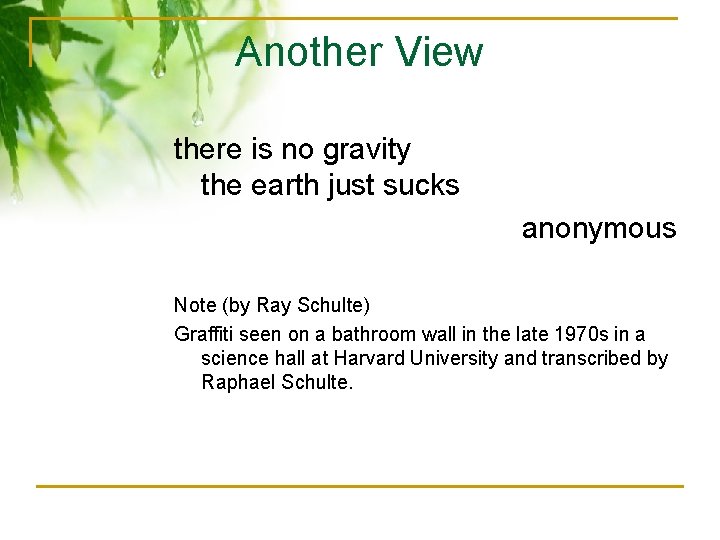 Another View

there is no gravity
the earth just sucks

anonymous

Note (by Ray Schulte)

Graffiti seen on a bathroom wall in the late 1970s in a science hall at Harvard University and transcribed by Raphael Schulte.